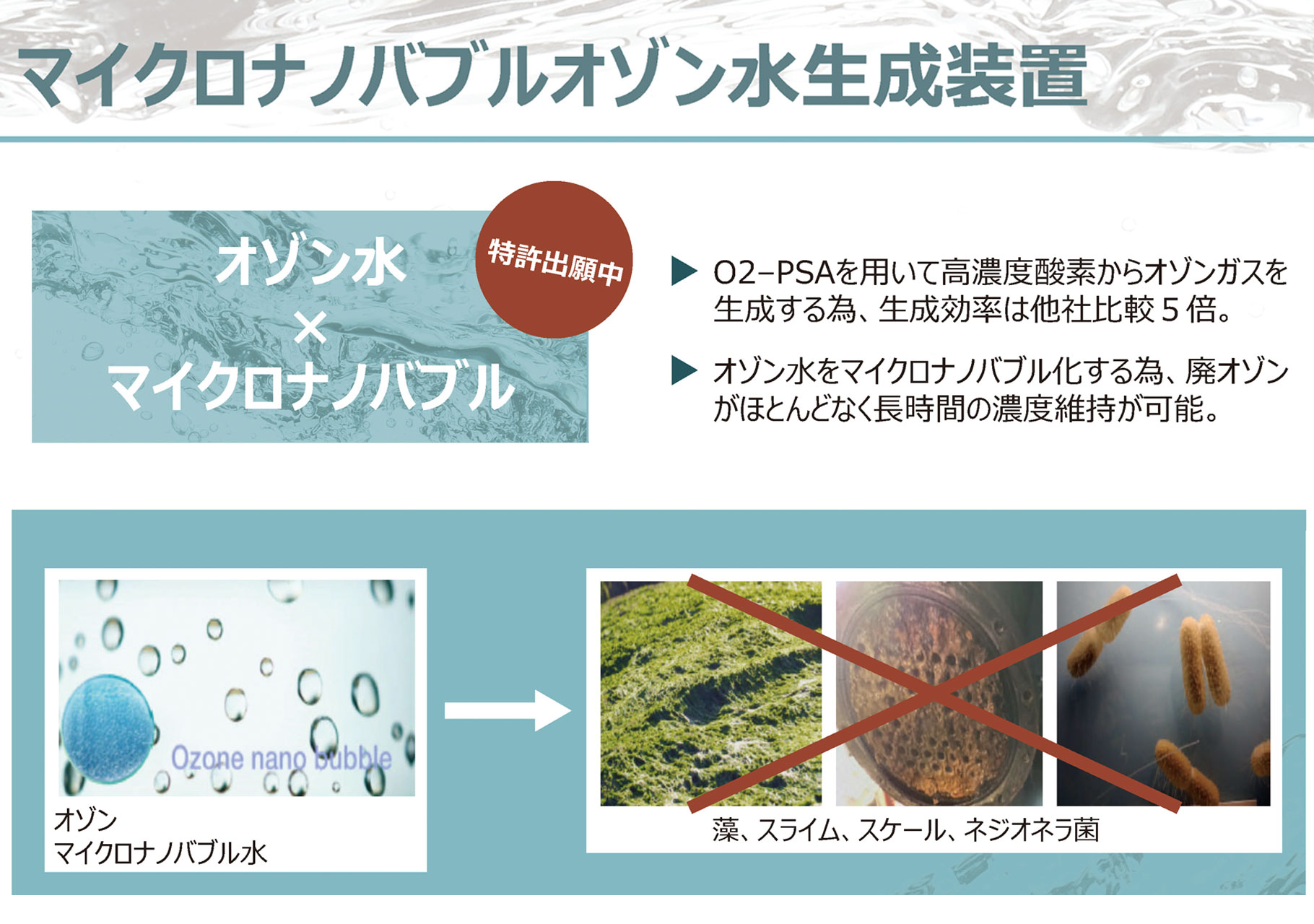 マイクロナノバブルオゾン水生成装置

オゾン水
×
マイクロナノバブル

特許出願中

▶ O2−PSAを用いて高濃度酸素からオゾンガスを生成する為、生成効率は他社比較５倍。

▶ オゾン水をマイクロナノバブル化する為、廃オゾンがほとんどなく長時間の濃度維持が可能。

Ozone nano bubble

オゾン
マイクロナノバブル水

藻、スライム、スケール、ネジオネラ菌